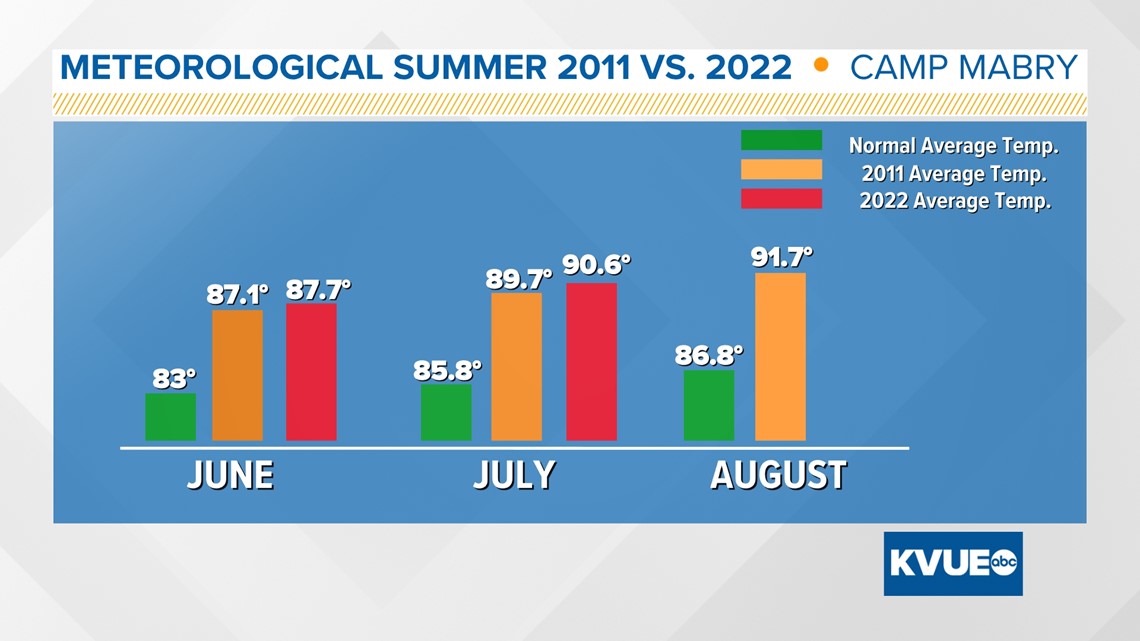 METEOROLOGICAL SUMMER 2011 VS. 2022 • CAMP MABRY

Normal Average Temp.
2011 Average Temp.
2022 Average Temp.

83°
87.1°
87.7°
85.8°
89.7°
90.6°
86.8°
91.7°

JUNE
JULY
AUGUST

KVUE abc